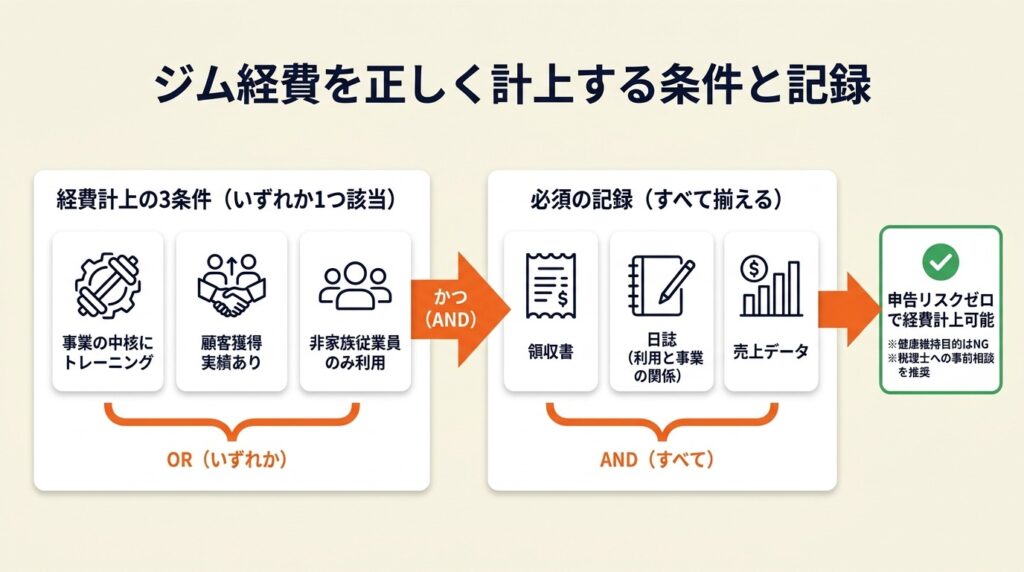 ジム経費を正しく計上する条件と記録

経費計上の3条件（いずれか1つ該当）

事業の中核にトレーニング

顧客獲得実績あり

非家族従業員のみ利用

OR（いずれか）

かつ（AND）

必須の記録（すべて揃える）

領収書

日誌（利用と事業の関係）

売上データ

AND（すべて）

申告リスクゼロで経費計上可能

※健康維持目的はNG
※税理士への事前相談を推奨